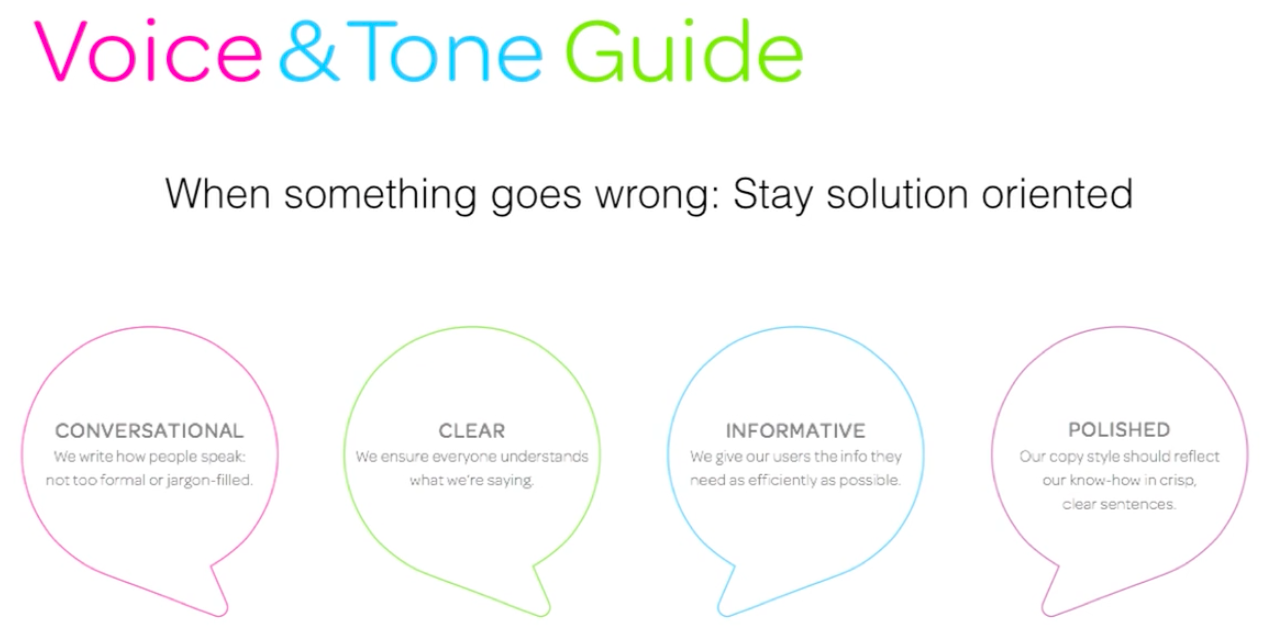 Voice & Tone Guide

When something goes wrong: Stay solution oriented

CONVERSATIONAL
We write how people speak: not too formal or jargon-filled.

CLEAR
We ensure everyone understands what we're saying.

INFORMATIVE
We give our users the info they need as efficiently as possible.

POLISHED
Our copy style should reflect our know-how in crisp, clear sentences.